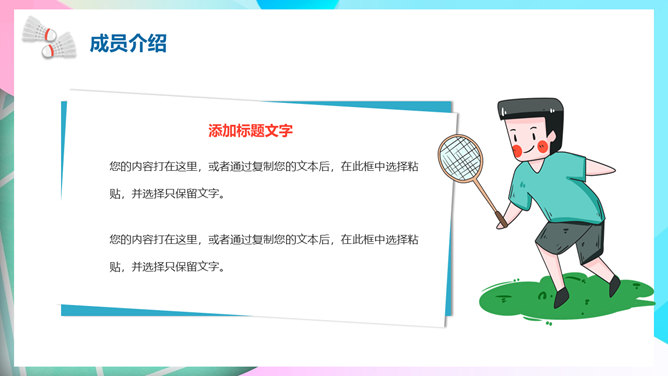 成员介绍

添加标题文字

您的内容打在这里，或者通过复制您的文本后，在此框中选择粘贴，并选择只保留文字。

您的内容打在这里，或者通过复制您的文本后，在此框中选择粘贴，并选择只保留文字。